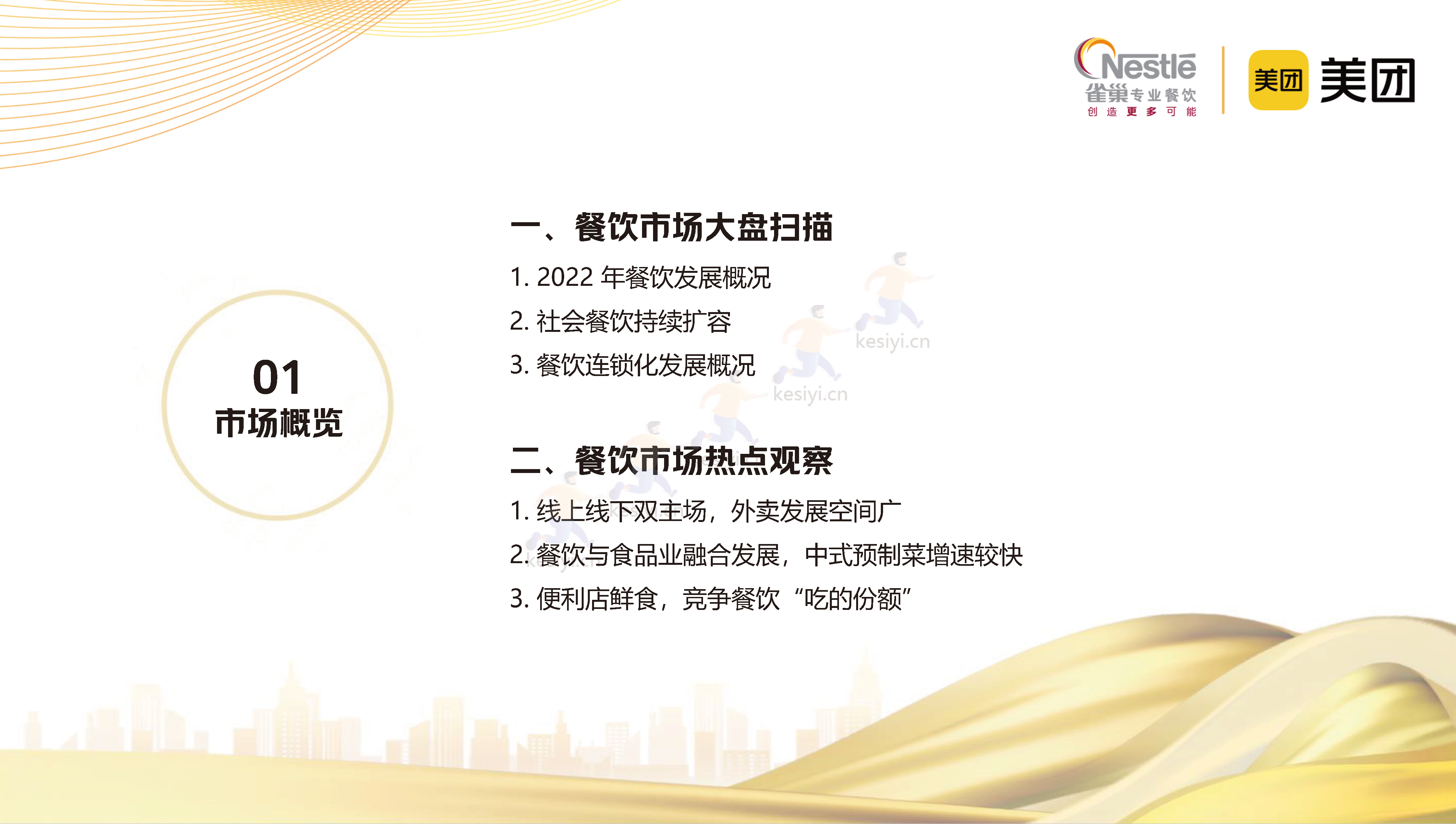 Nestlé
雀巢专业餐饮
创造更多可能

美团 美团

01
市场概览

一、餐饮市场大盘扫描
1. 2022 年餐饮发展概况
2. 社会餐饮持续扩容
3. 餐饮连锁化发展概况

kesiyi.cn
kesiyi.cn

二、餐饮市场热点观察
1. 线上线下双主场，外卖发展空间广
2. 餐饮与食品业融合发展，中式预制菜增速较快
3. 便利店鲜食，竞争餐饮“吃的份额”